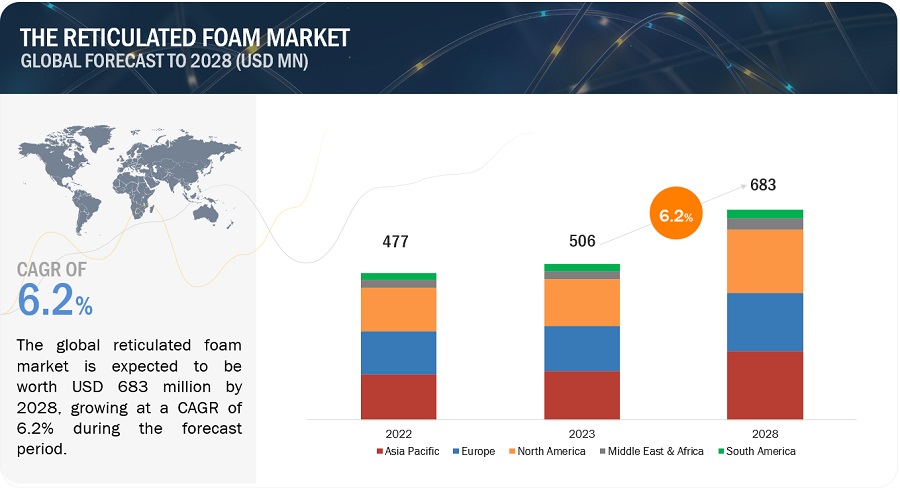 THE RETICULATED FOAM MARKET
GLOBAL FORECAST TO 2028 (USD MN)

CAGR OF
6.2%

The global reticulated foam market is expected to be worth USD 683 million by 2028, growing at a CAGR of 6.2% during the forecast period.

477

506

6.2%

683

2022

2023

2028

Asia Pacific Europe North America Middle East & Africa South America